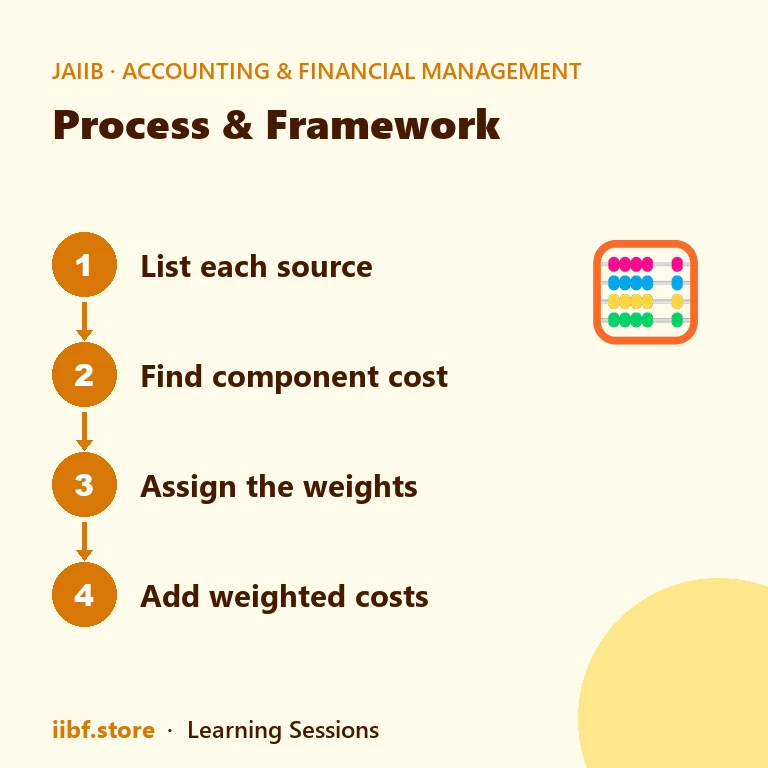 JAIIB · ACCOUNTING & FINANCIAL MANAGEMENT

Process & Framework

1 List each source

2 Find component cost

3 Assign the weights

4 Add weighted costs

iibf.store · Learning Sessions